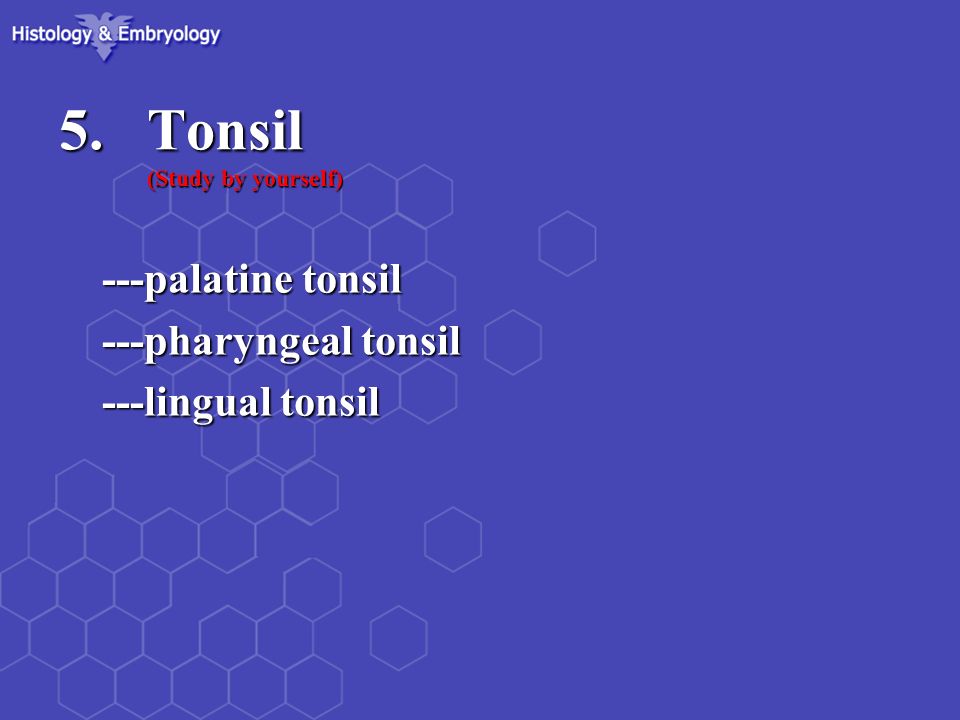 Histology & Embryology

5. Tonsil
(Study by yourself)

---palatine tonsil
---pharyngeal tonsil
---lingual tonsil